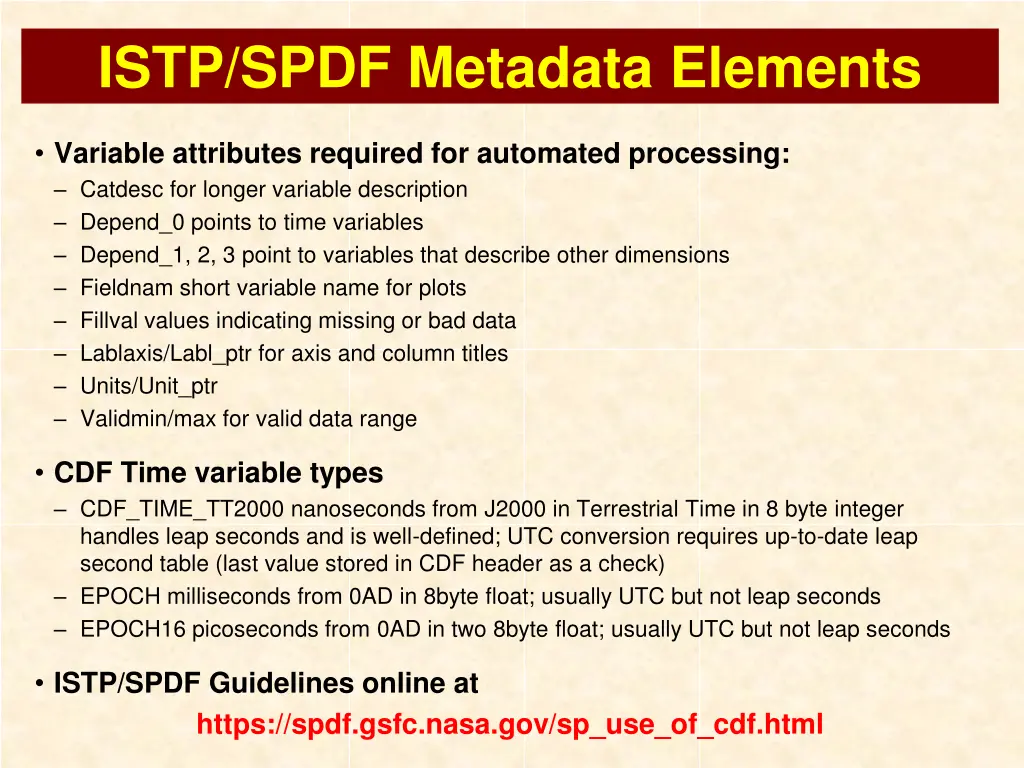 ISTP/SPDF Metadata Elements

• Variable attributes required for automated processing:
– Catdesc for longer variable description
– Depend_0 points to time variables
– Depend_1, 2, 3 point to variables that describe other dimensions
– Fieldnam short variable name for plots
– Fillval values indicating missing or bad data
– Lablaxis/Labl_ptr for axis and column titles
– Units/Unit_ptr
– Validmin/max for valid data range

• CDF Time variable types
– CDF_TIME_TT2000 nanoseconds from J2000 in Terrestrial Time in 8 byte integer handles leap seconds and is well-defined; UTC conversion requires up-to-date leap second table (last value stored in CDF header as a check)
– EPOCH milliseconds from 0AD in 8byte float; usually UTC but not leap seconds
– EPOCH16 picoseconds from 0AD in two 8byte float; usually UTC but not leap seconds

• ISTP/SPDF Guidelines online at
https://spdf.gsfc.nasa.gov/sp_use_of_cdf.html